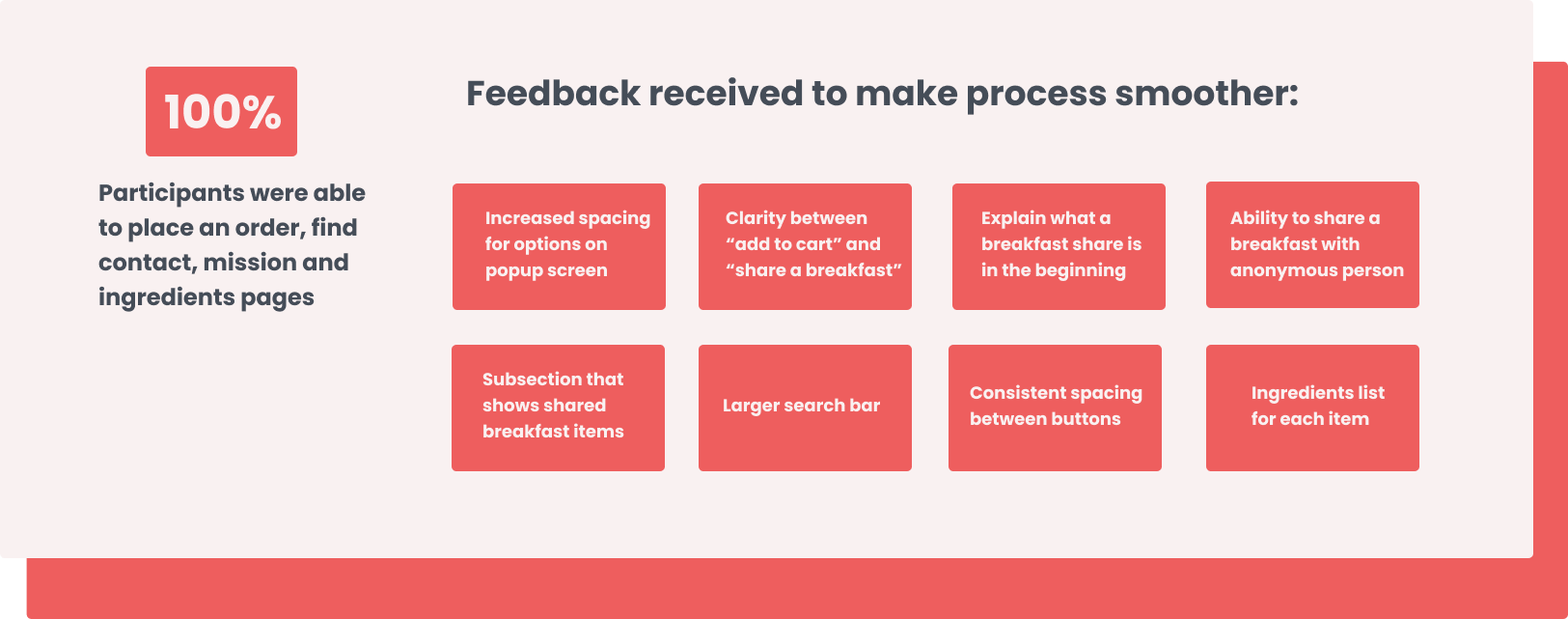 100%

Participants were able to place an order, find contact, mission and ingredients pages

Feedback received to make process smoother:

Increased spacing for options on popup screen

Clarity between “add to cart” and “share a breakfast”

Explain what a breakfast share is in the beginning

Ability to share a breakfast with anonymous person

Subsection that shows shared breakfast items

Larger search bar

Consistent spacing between buttons

Ingredients list for each item